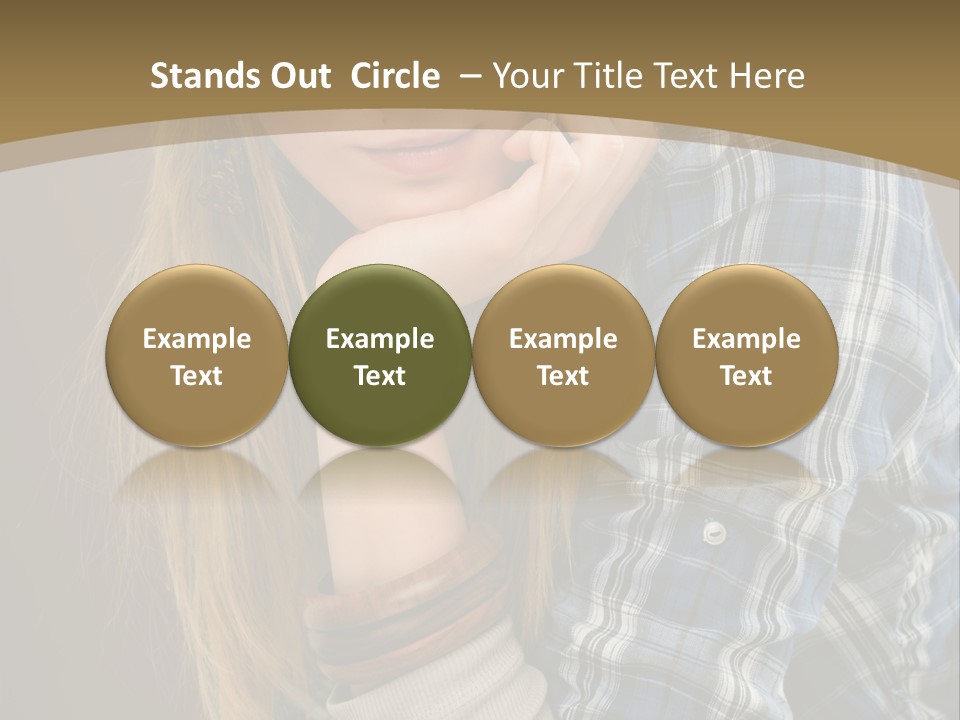 Stands Out Circle – Your Title Text Here

Example Text

Example Text

Example Text

Example Text